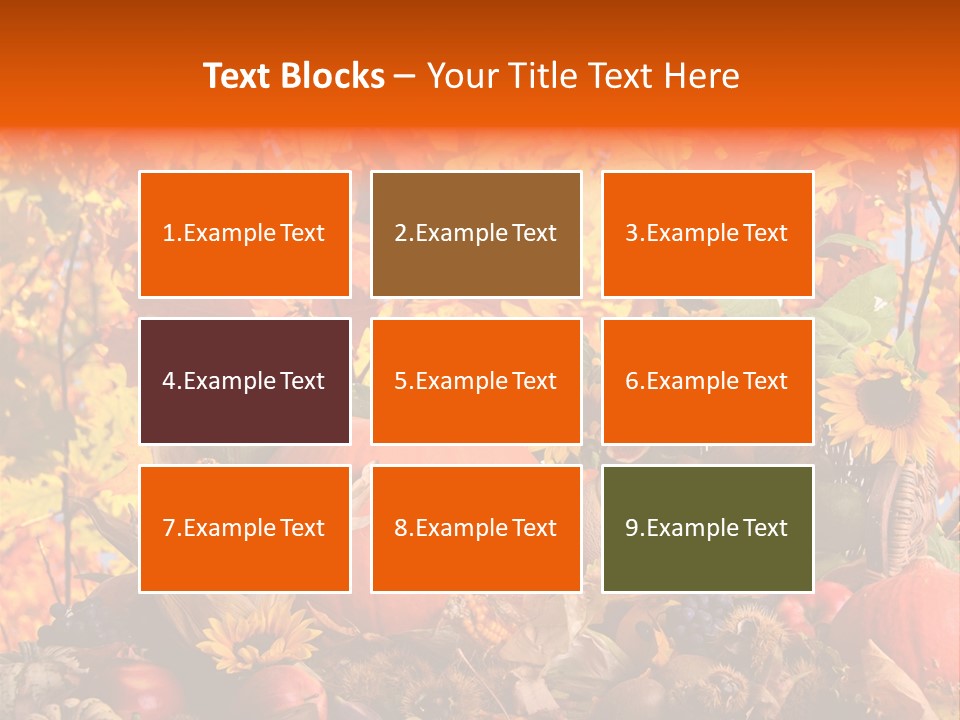 Text Blocks – Your Title Text Here

1.Example Text

2.Example Text

3.Example Text

4.Example Text

5.Example Text

6.Example Text

7.Example Text

8.Example Text

9.Example Text